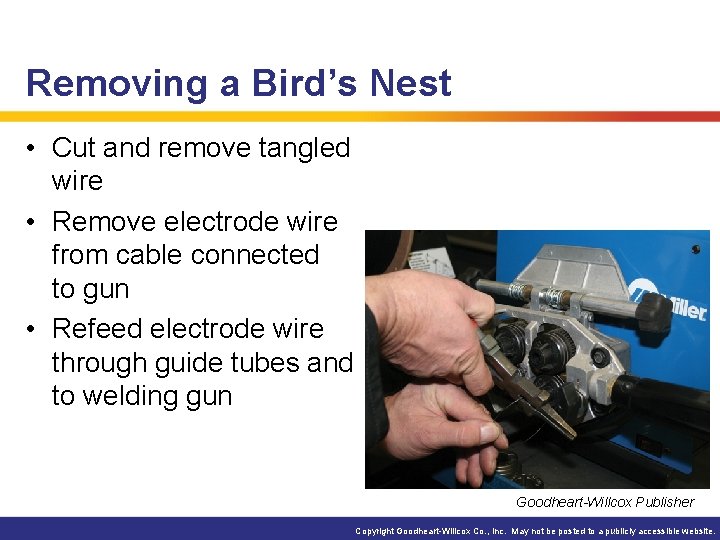 Removing a Bird's Nest

• Cut and remove tangled wire
• Remove electrode wire from cable connected to gun
• Refeed electrode wire through guide tubes and to welding gun

Miller

Goodheart-Willcox Publisher

Copyright Goodheart-Willcox Co., Inc. May not be posted to a publicly accessible website.